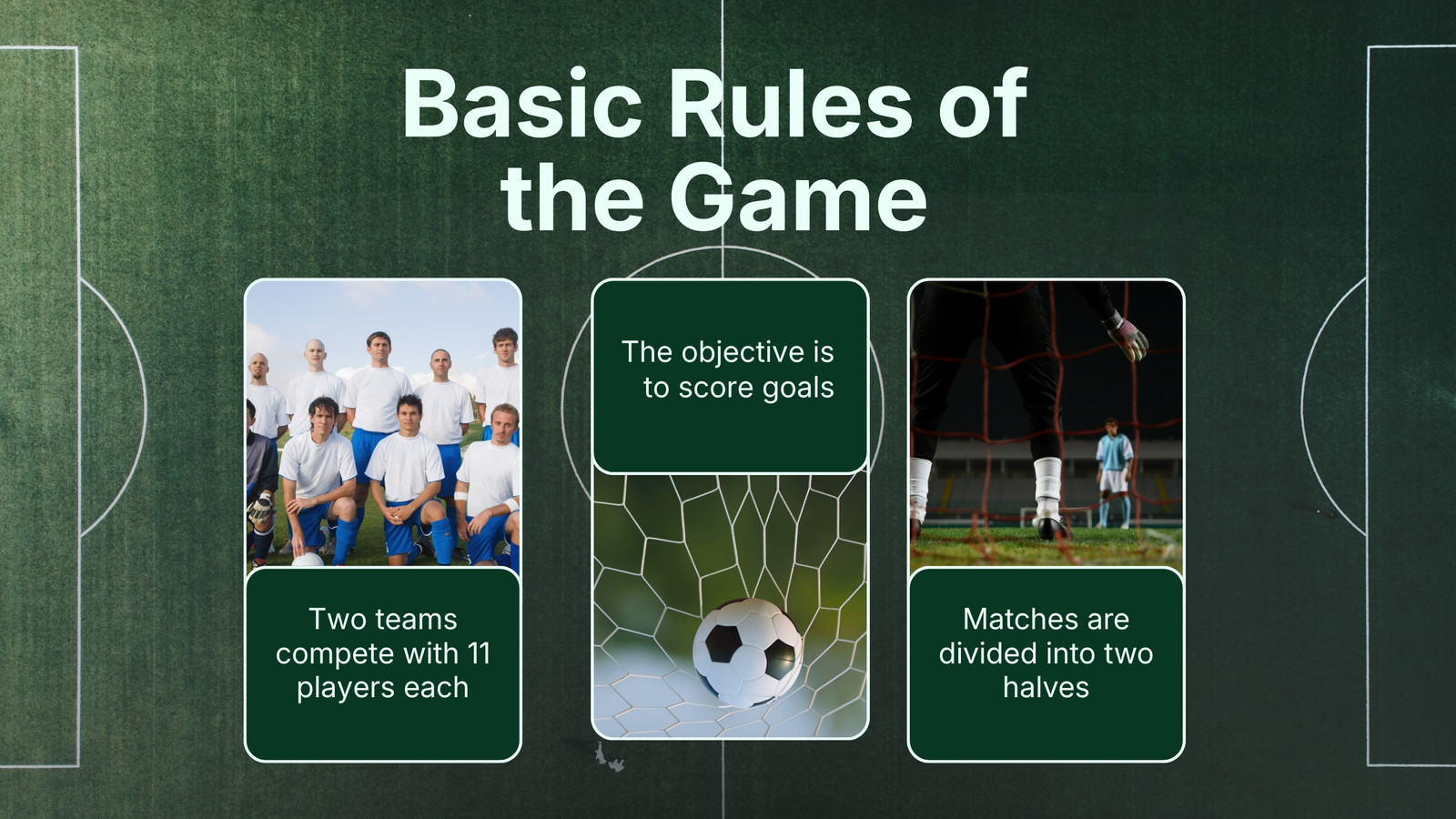 Basic Rules of the Game

Two teams compete with 11 players each

The objective is to score goals

Matches are divided into two halves